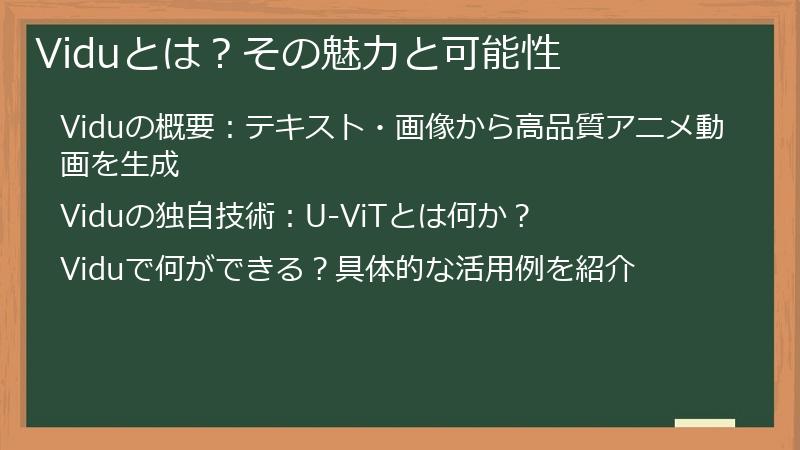 Viduとは？その魅力と可能性

Viduの概要：テキスト・画像から高品質アニメ動画を生成

Viduの独自技術：U-ViTとは何か？

Viduで何ができる？具体的な活用例を紹介